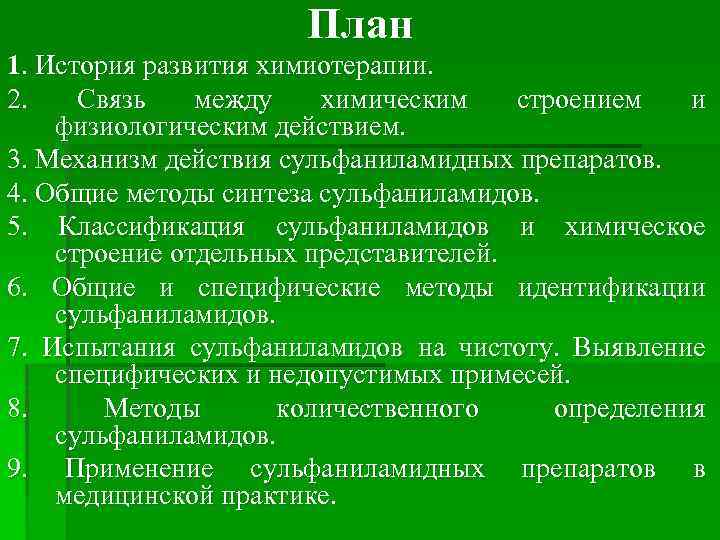 План

1. История развития химиотерапии.

2. Связь между химическим строением и физиологическим действием.

3. Механизм действия сульфаниламидных препаратов.

4. Общие методы синтеза сульфаниламидов.

5. Классификация сульфаниламидов и химическое строение отдельных представителей.

6. Общие и специфические методы идентификации сульфаниламидов.

7. Испытания сульфаниламидов на чистоту. Выявление специфических и недопустимых примесей.

8. Методы количественного определения сульфаниламидов.

9. Применение сульфаниламидных препаратов в медицинской практике.